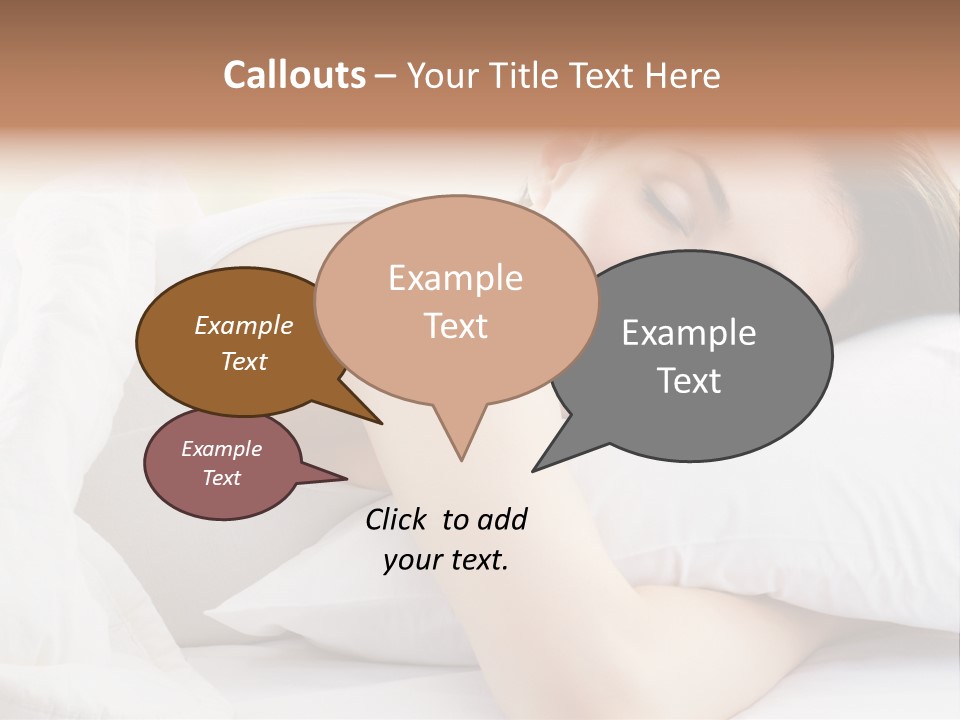 Callouts – Your Title Text Here

Example Text

Example Text

Example Text

Example Text

Click to add your text.